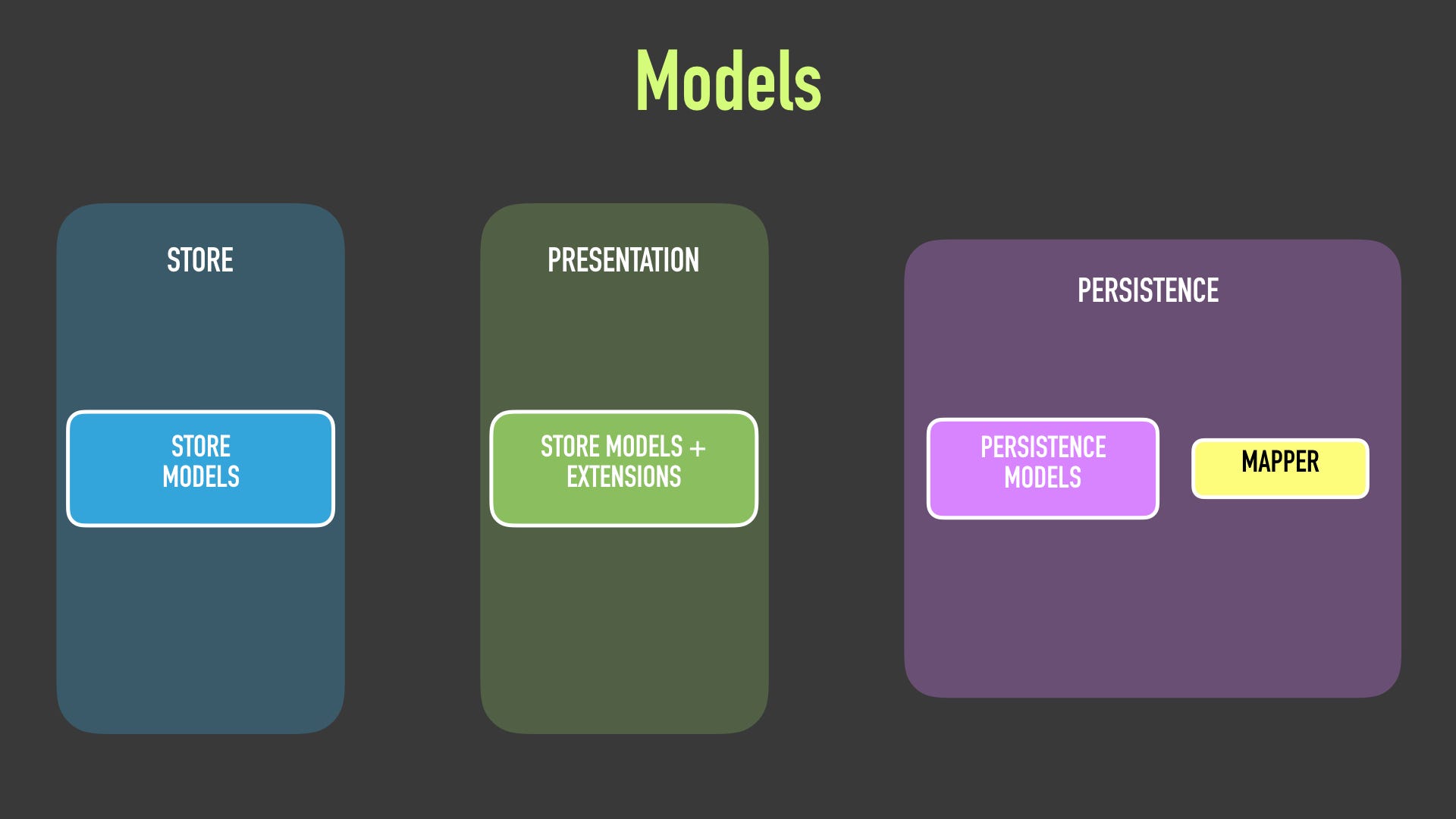 Models

STORE

STORE MODELS

PRESENTATION

STORE MODELS + EXTENSIONS

PERSISTENCE

PERSISTENCE MODELS

MAPPER